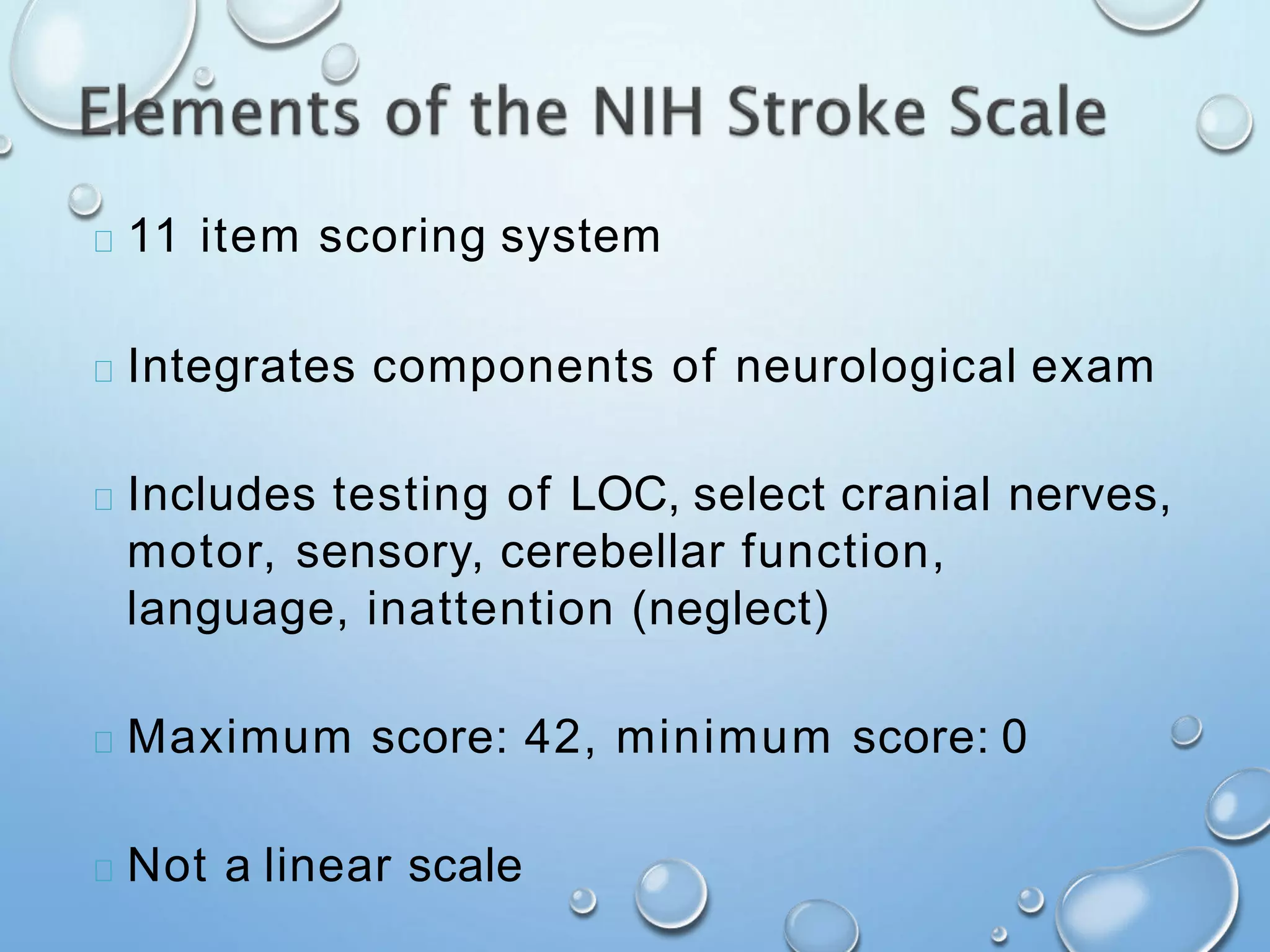 Elements of the NIH Stroke Scale

11 item scoring system

Integrates components of neurological exam

Includes testing of LOC, select cranial nerves, motor, sensory, cerebellar function, language, inattention (neglect)

Maximum score: 42, minimum score: 0

Not a linear scale